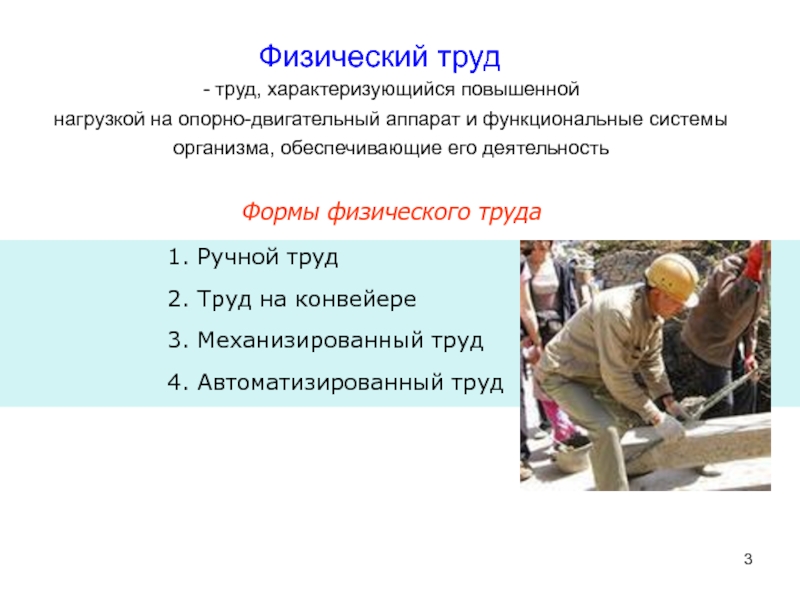 Физический труд

- труд, характеризующийся повышенной нагрузкой на опорно-двигательный аппарат и функциональные системы организма, обеспечивающие его деятельность

Формы физического труда

1. Ручной труд

2. Труд на конвейере

3. Механизированный труд

4. Автоматизированный труд

3